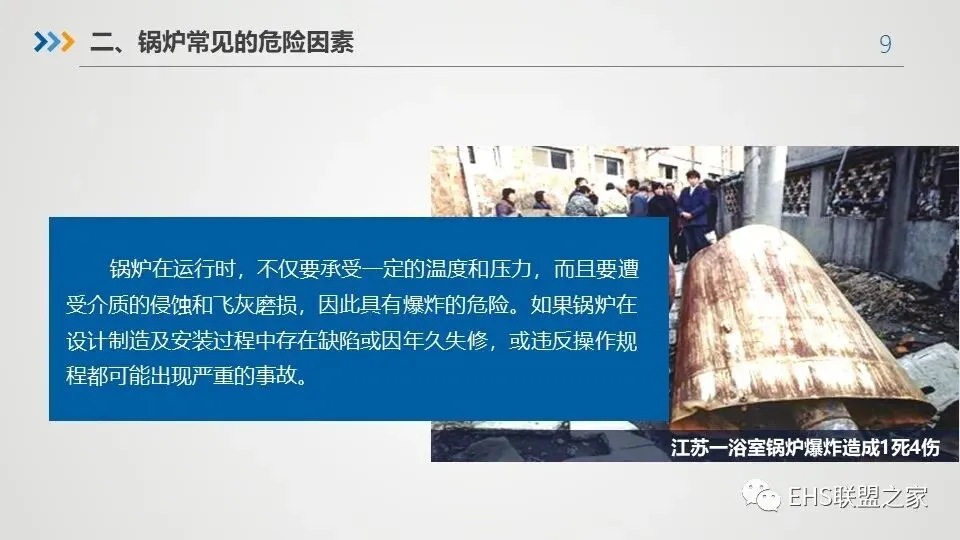 二、锅炉常见的危险因素

9

锅炉在运行时，不仅要承受一定的温度和压力，而且要遭受介质的侵蚀和飞灰磨损，因此具有爆炸的危险。如果锅炉在设计制造及安装过程中存在缺陷或因年久失修，或违反操作规程都可能出现严重的事故。

江苏一浴室锅炉爆炸造成1死4伤

EHS联盟之家